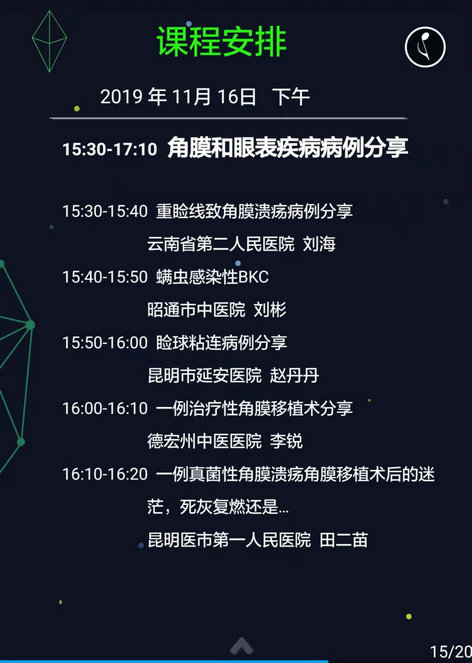 课程安排

2019 年 11月 16日 下午

15:30-17:10 角膜和眼表疾病病例分享

15:30-15:40 重睑线致角膜溃疡病例分享
云南省第二人民医院 刘海

15:40-15:50 螨虫感染性BKC
昭通市中医院 刘彬

15:50-16:00 睑球粘连病例分享
昆明市延安医院 赵丹丹

16:00-16:10 一例治疗性角膜移植术分享
德宏州中医医院 李锐

16:10-16:20 一例真菌性角膜溃疡角膜移植术后的迷茫，死灰复燃还是...
昆明医市第一人民医院 田二苗

15/20